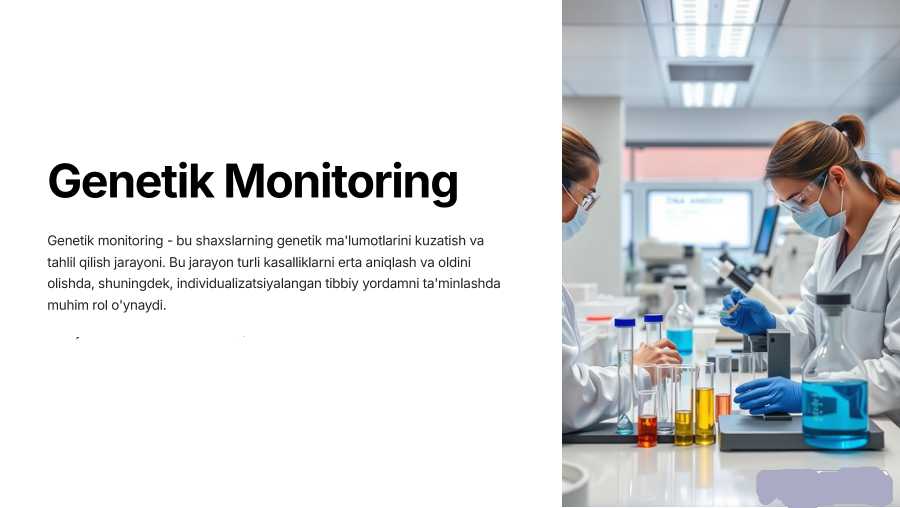 Genetik Monitoring

Genetik monitoring - bu shaxslarning genetik ma'lumotlarini kuzatish va tahlil qilish jarayoni. Bu jarayon turli kasalliklarni erta aniqlash va oldini olishda, shuningdek, individualizatsiyalangan tibbiy yordamni ta'minlashda muhim rol o'ynaydi.